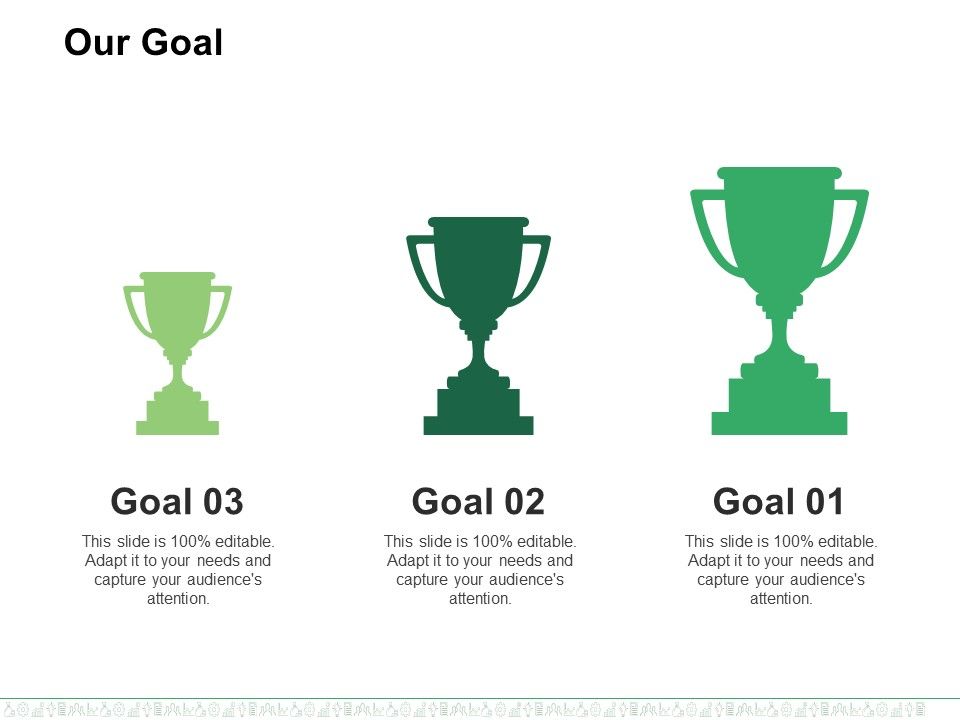 Our Goal

Goal 03

This slide is 100% editable. Adapt it to your needs and capture your audience's attention.

Goal 02

This slide is 100% editable. Adapt it to your needs and capture your audience's attention.

Goal 01

This slide is 100% editable. Adapt it to your needs and capture your audience's attention.